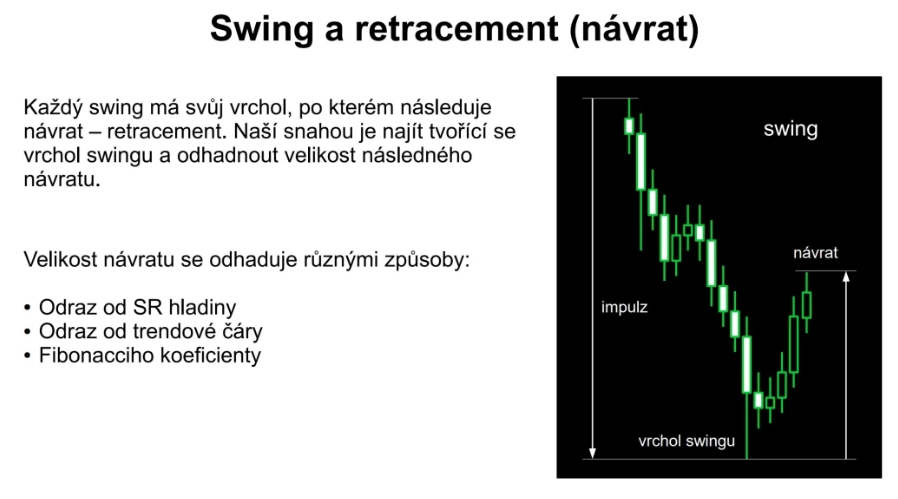 Swing a retracement (návrat)

Každý swing má svůj vrchol, po kterém následuje návrat – retracement. Naší snahou je najít tvořící se vrchol swingu a odhadnout velikost následného návratu.

Velikost návratu se odhaduje různými způsoby:

• Odraz od SR hladiny
• Odraz od trendové čáry
• Fibonacciho koeficienty

swing

návrat

impulz

vrchol swingu